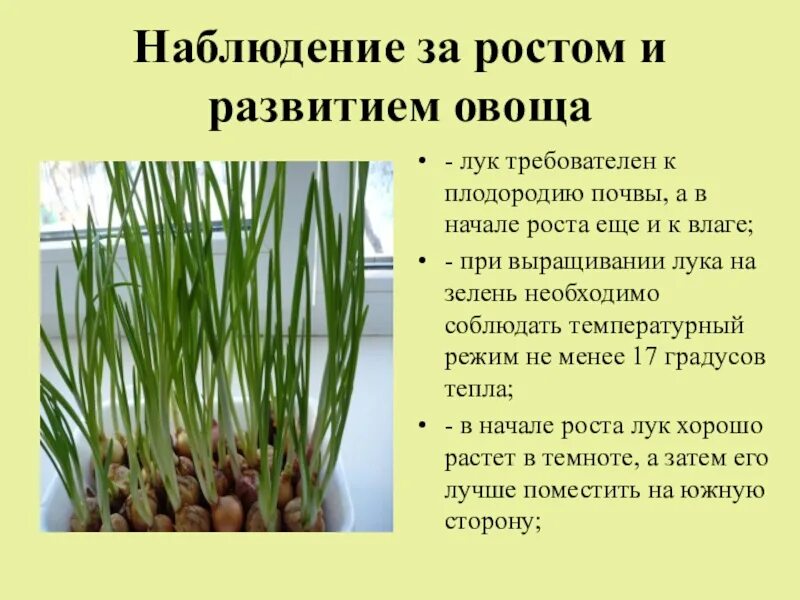 Наблюдение за ростом и развитием овоща

• - лук требователен к плодородию почвы, а в начале роста еще и к влаге;
• - при выращивании лука на зелень необходимо соблюдать температурный режим не менее 17 градусов тепла;
• - в начале роста лук хорошо растет в темноте, а затем его лучше поместить на южную сторону;